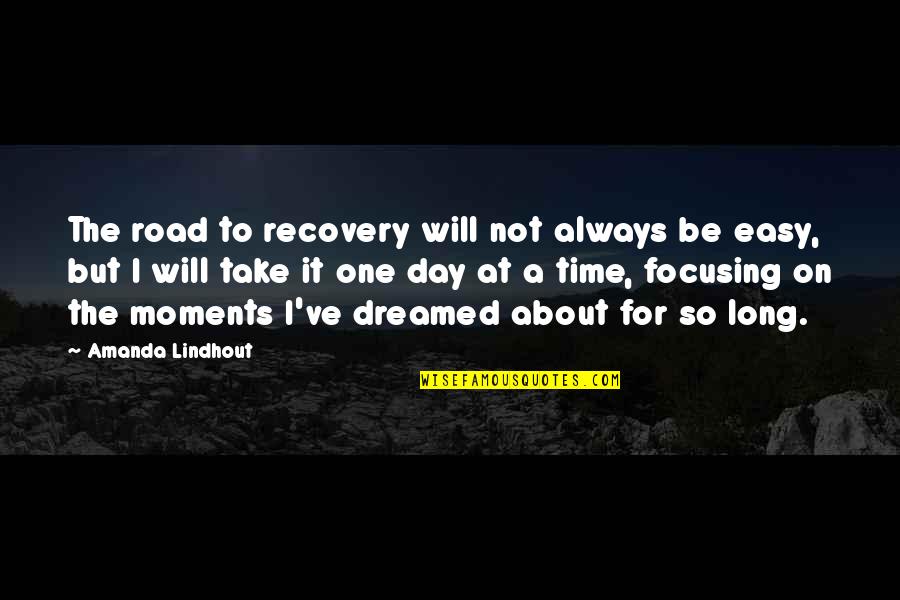 The road to recovery will not always be easy, but I will take it one day at a time, focusing on the moments I've dreamed about for so long.

~ Amanda Lindhout

WISEFAMOUSQUOTES.COM